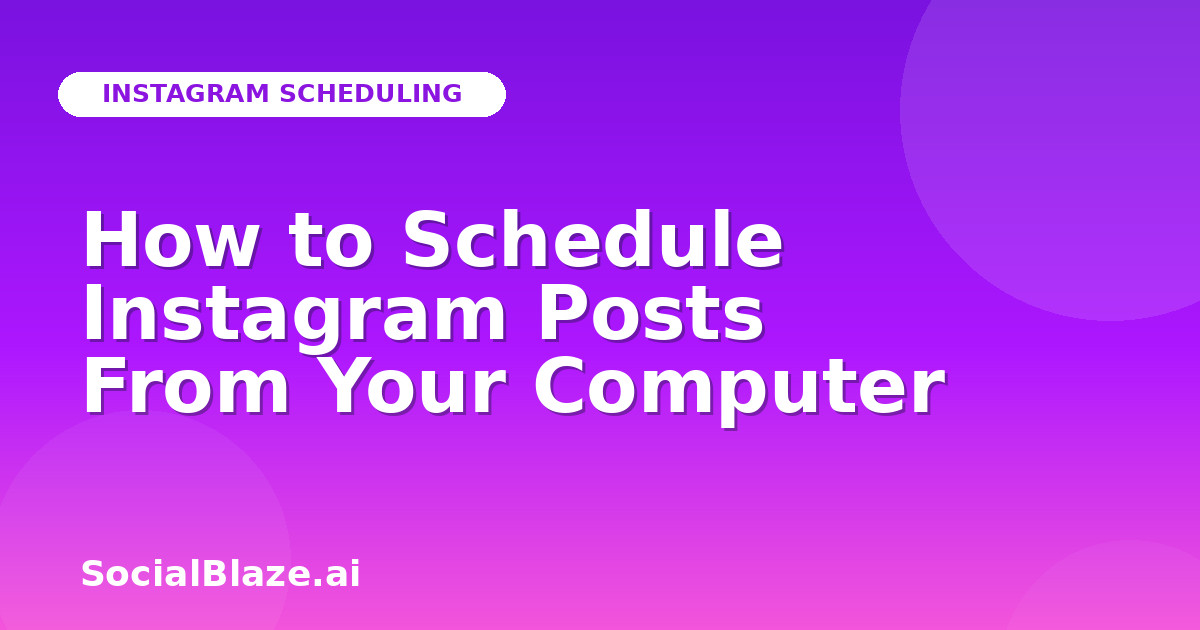 INSTAGRAM SCHEDULING

How to Schedule Instagram Posts From Your Computer

SocialBlaze.ai